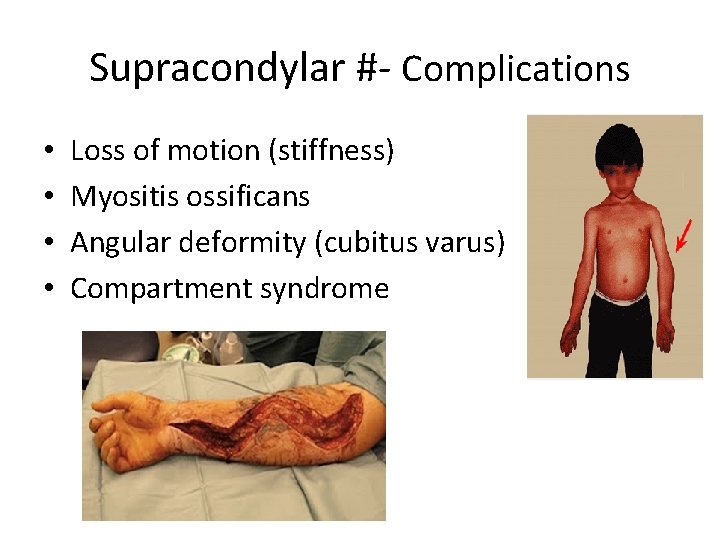 Supracondylar #- Complications

• Loss of motion (stiffness)
• Myositis ossificans
• Angular deformity (cubitus varus)
• Compartment syndrome